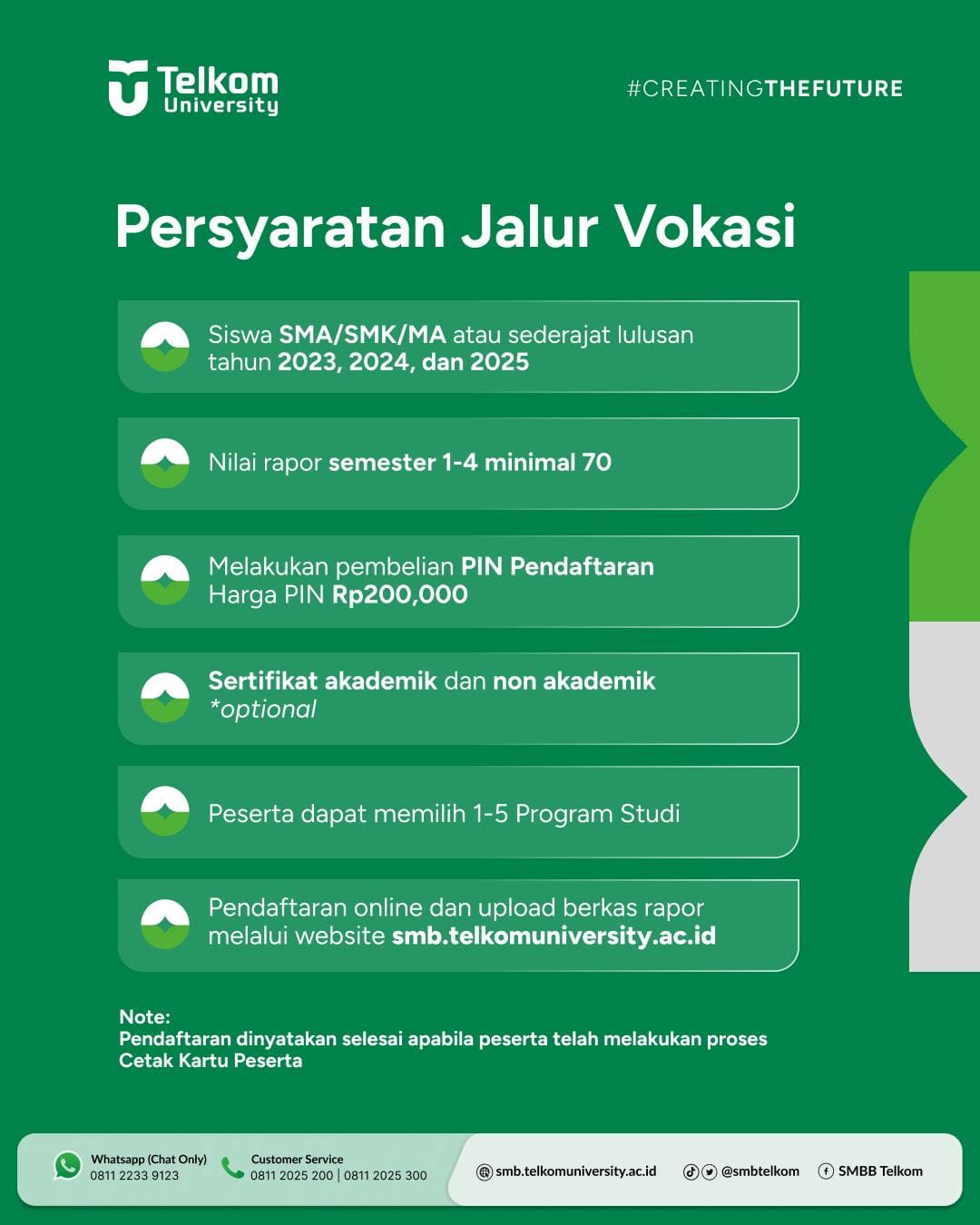 Telkom University

#CREATINGTHEFUTURE

Persyaratan Jalur Vokasi

Siswa SMA/SMK/MA atau sederajat lulusan tahun 2023, 2024, dan 2025

Nilai rapor semester 1-4 minimal 70

Melakukan pembelian PIN Pendaftaran Harga PIN Rp200,000

Sertifikat akademik dan non akademik *optional

Peserta dapat memilih 1-5 Program Studi

Pendaftaran online dan upload berkas rapor melalui website smb.telkomuniversity.ac.id

Note:
Pendaftaran dinyatakan selesai apabila peserta telah melakukan proses Cetak Kartu Peserta

Whatsapp (Chat Only) 0811 2233 9123

Customer Service 0811 2025 200 | 0811 2025 300

smb.telkomuniversity.ac.id

@smbtelkom

SMBB Telkom